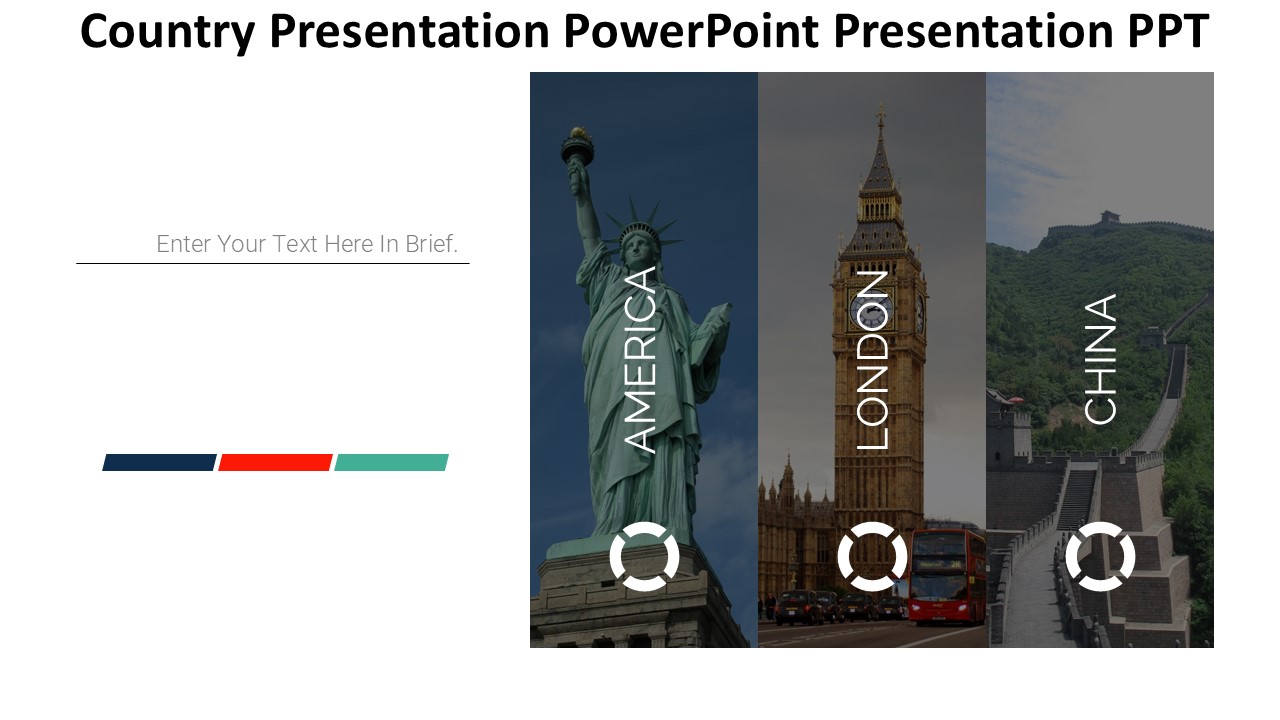 Country Presentation PowerPoint Presentation PPT

Enter Your Text Here In Brief.

AMERICA

LONDON

CHINA